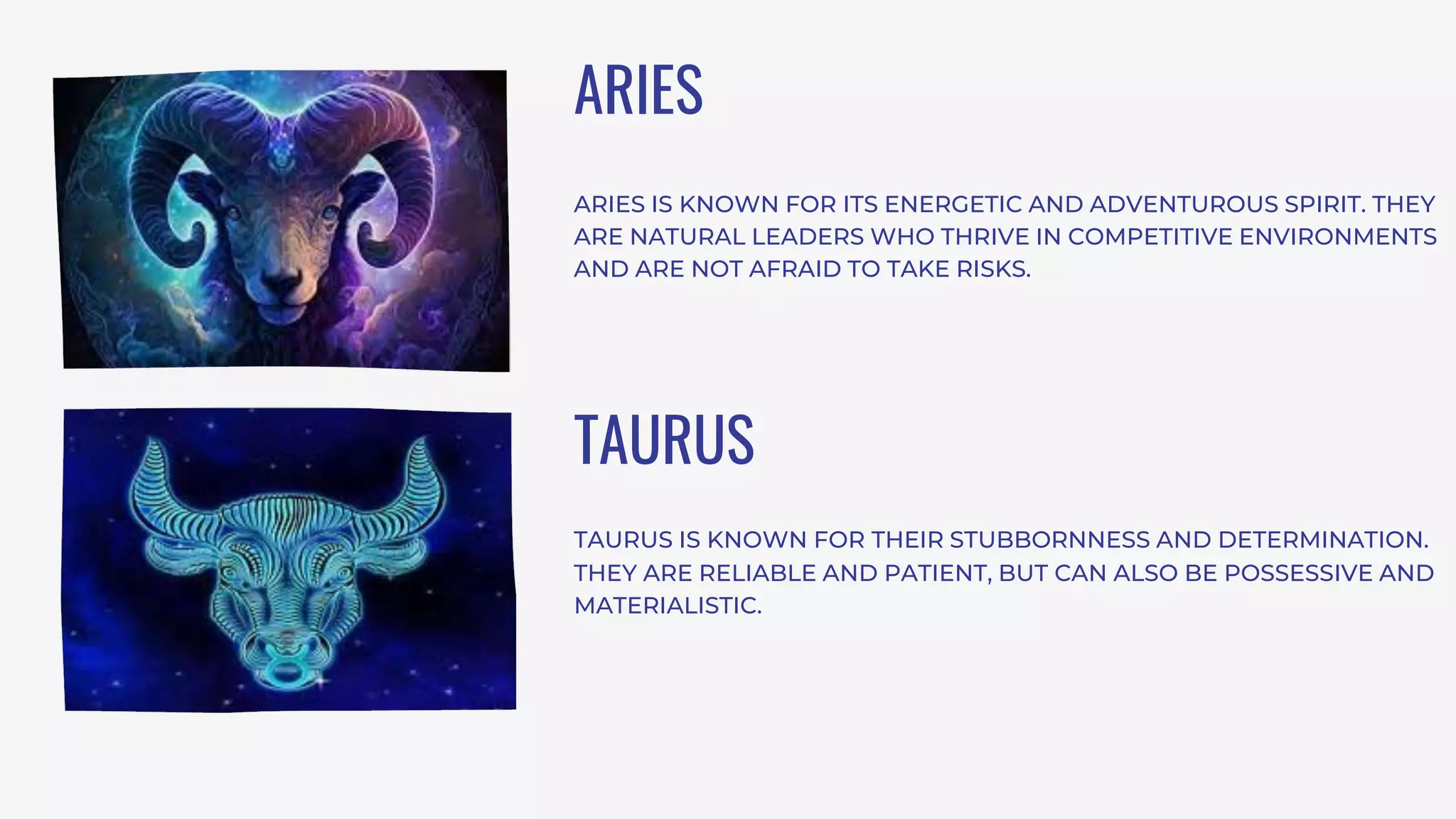 ARIES

ARIES IS KNOWN FOR ITS ENERGETIC AND ADVENTUROUS SPIRIT. THEY ARE NATURAL LEADERS WHO THRIVE IN COMPETITIVE ENVIRONMENTS AND ARE NOT AFRAID TO TAKE RISKS.

TAURUS

TAURUS IS KNOWN FOR THEIR STUBBORNNESS AND DETERMINATION. THEY ARE RELIABLE AND PATIENT, BUT CAN ALSO BE POSSESSIVE AND MATERIALISTIC.